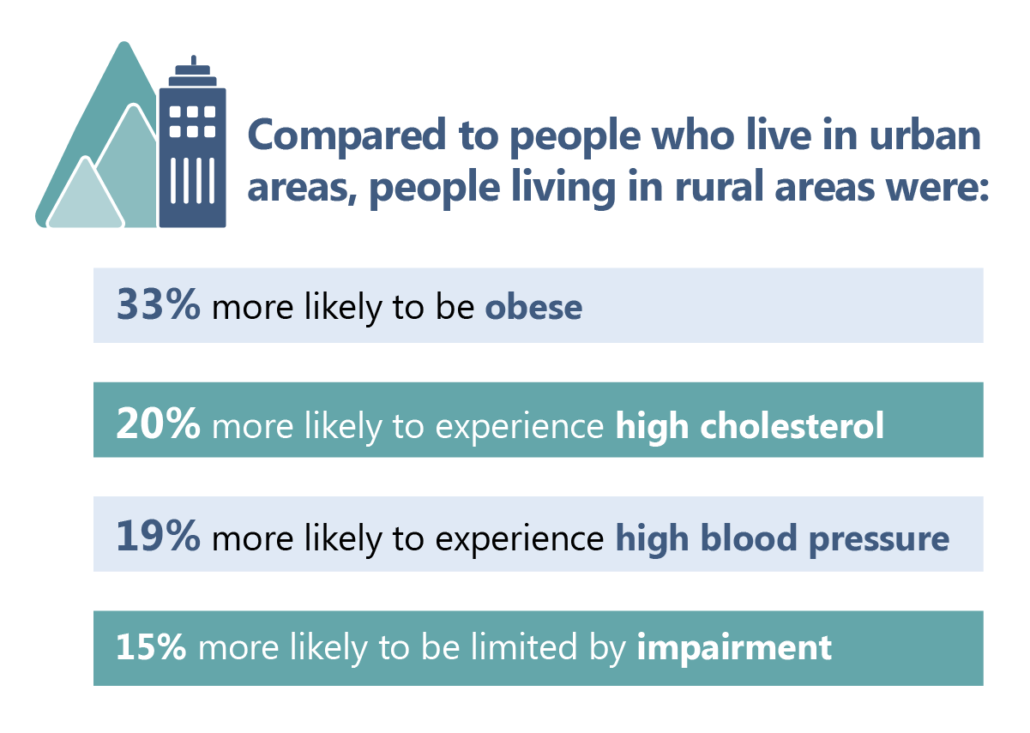 Compared to people who live in urban areas, people living in rural areas were:

33% more likely to be obese

20% more likely to experience high cholesterol

19% more likely to experience high blood pressure

15% more likely to be limited by impairment